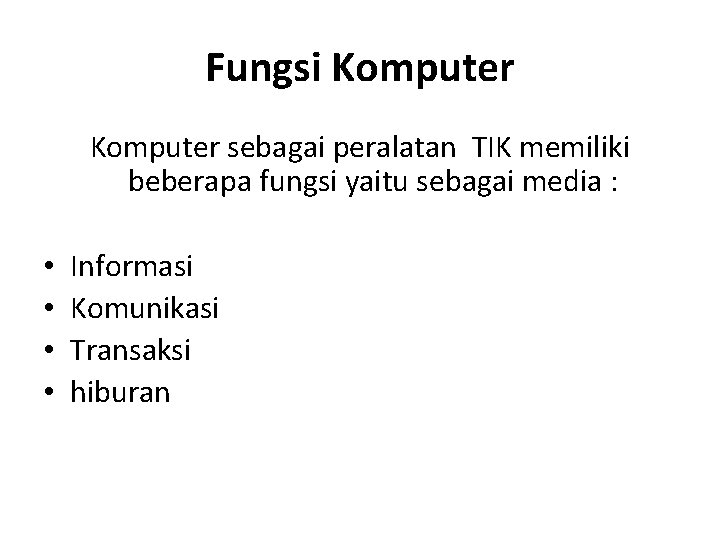 Fungsi Komputer

Komputer sebagai peralatan TIK memiliki beberapa fungsi yaitu sebagai media :

• Informasi
• Komunikasi
• Transaksi
• hiburan